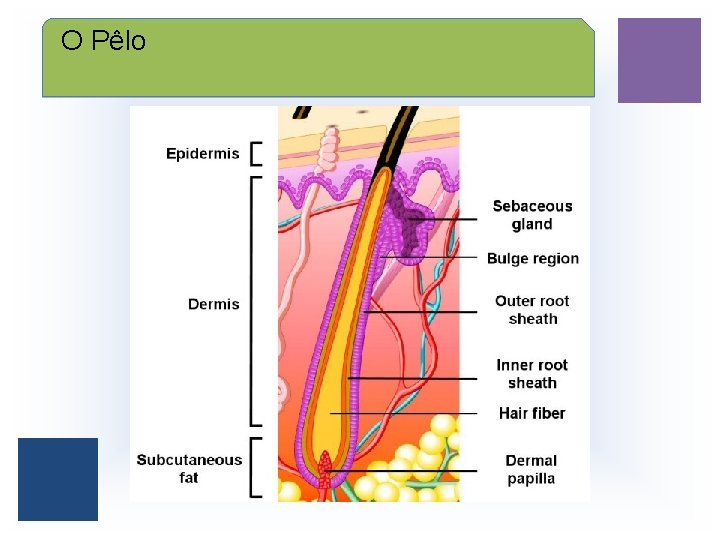 O Pêlo

Epidermis

Dermis

Subcutaneous fat

Sebaceous gland

Bulge region

Outer root sheath

Inner root sheath

Hair fiber

Dermal papilla